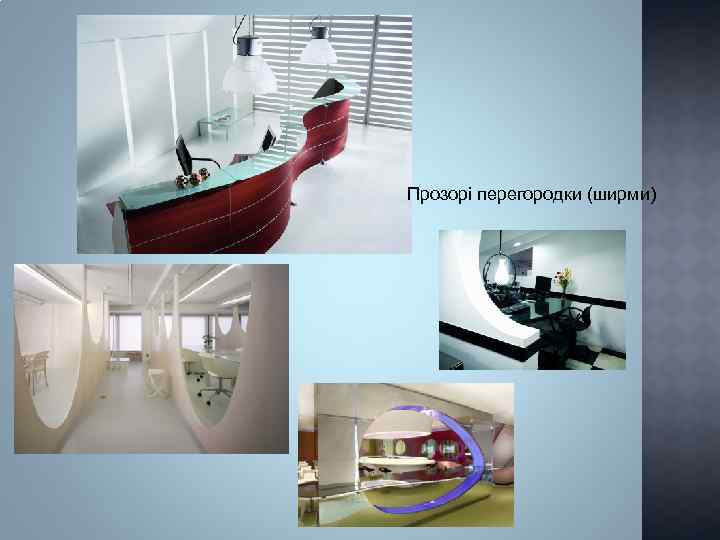 Прозорі перегородки (ширми)